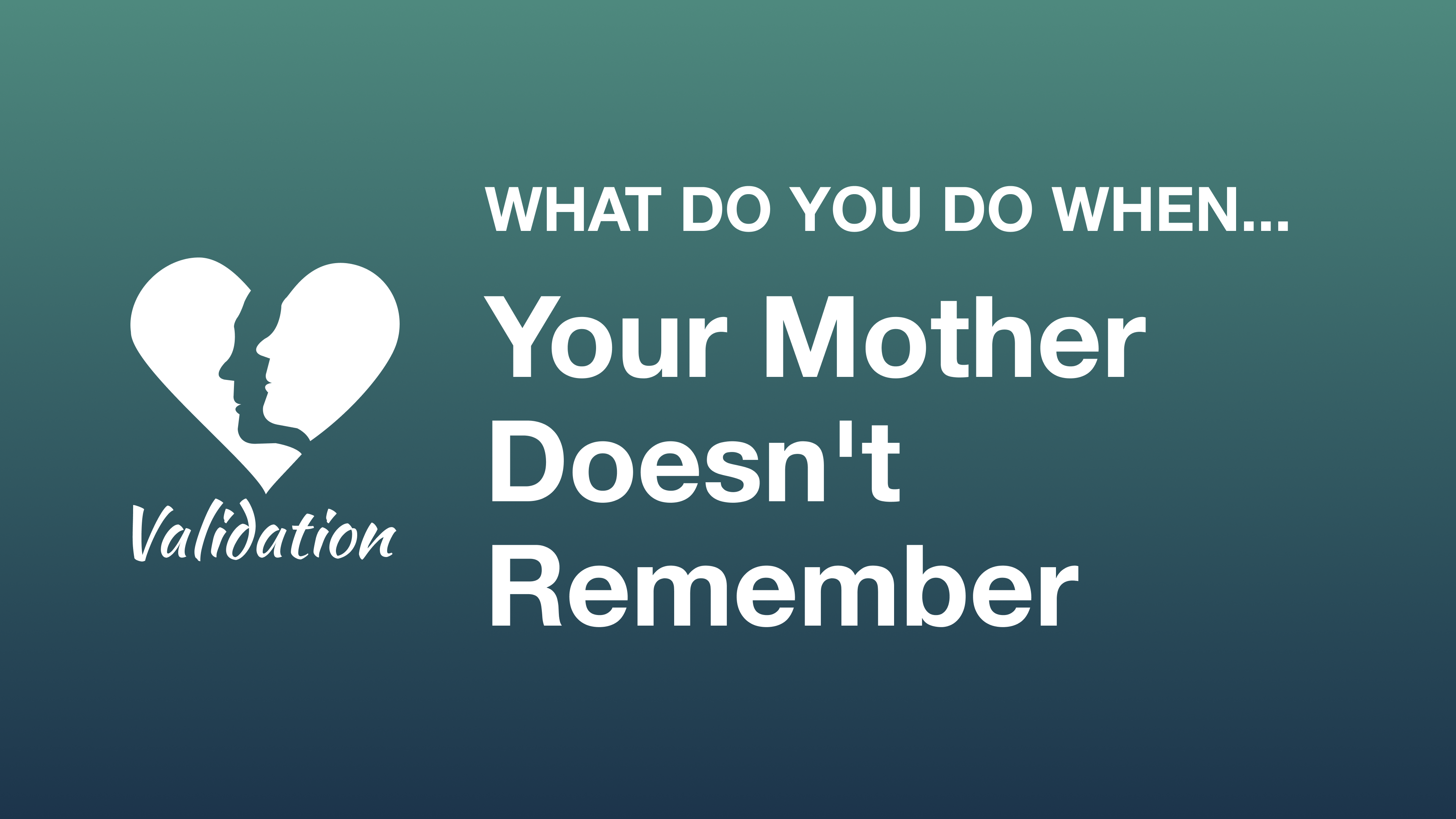 Validation

WHAT DO YOU DO WHEN...

Your Mother Doesn't Remember